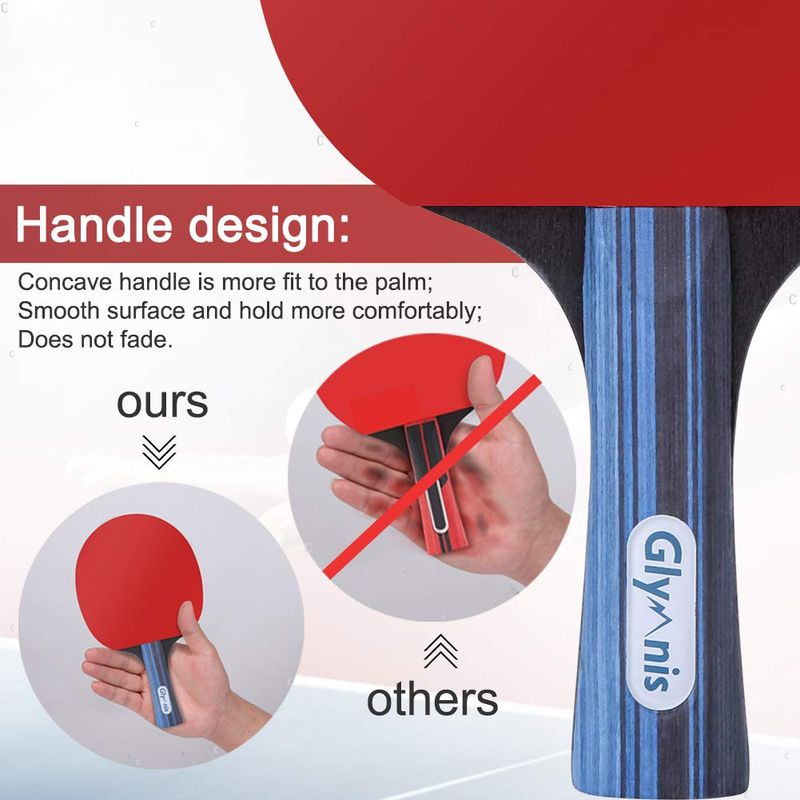 Handle design:

Concave handle is more fit to the palm;
Smooth surface and hold more comfortably;
Does not fade.

ours

others

Glymnis

Glymnis